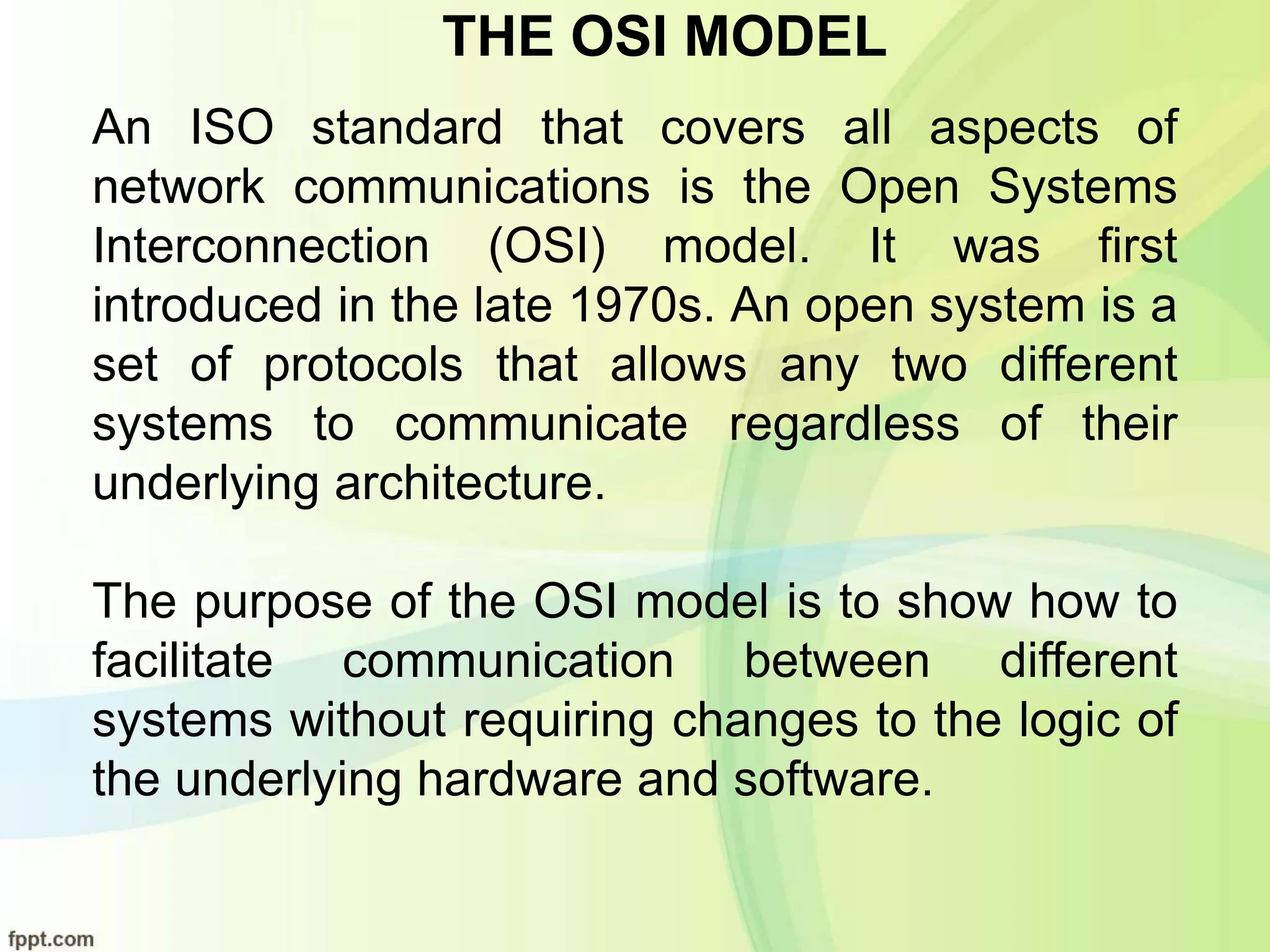 THE OSI MODEL

An ISO standard that covers all aspects of network communications is the Open Systems Interconnection (OSI) model. It was first introduced in the late 1970s. An open system is a set of protocols that allows any two different systems to communicate regardless of their underlying architecture.

The purpose of the OSI model is to show how to facilitate communication between different systems without requiring changes to the logic of the underlying hardware and software.

fppt.com